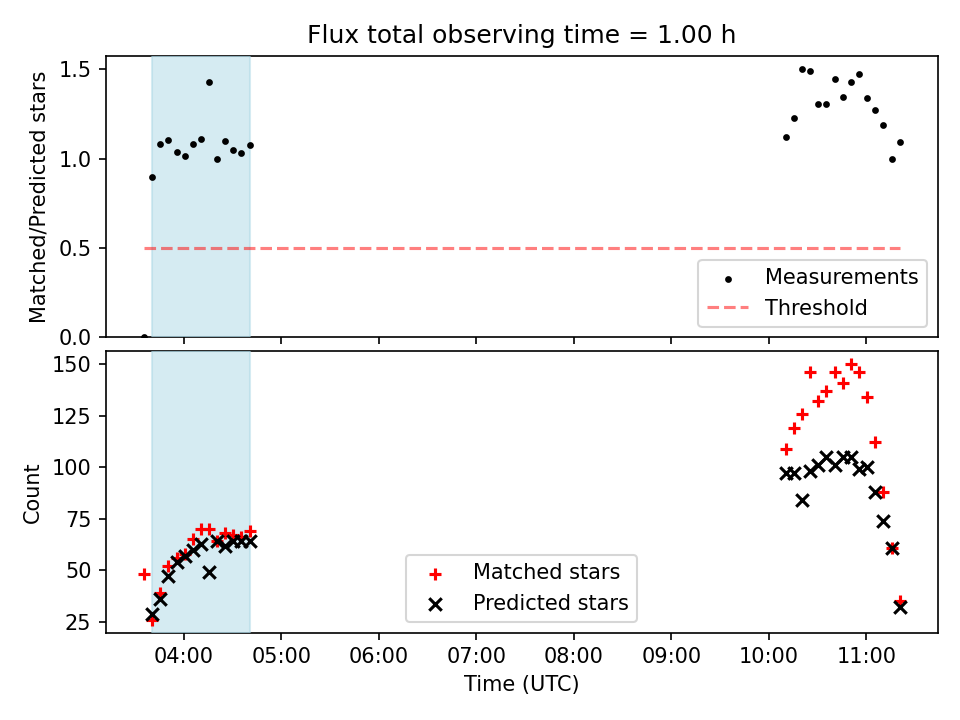 Flux total observing time = 1.00 h

Matched/Predicted stars

1.5
1.0
0.5
0.0

Measurements
Threshold

Count

150
125
100
75
50
25

Matched stars
Predicted stars

04:00 05:00 06:00 07:00 08:00 09:00 10:00 11:00

Time (UTC)